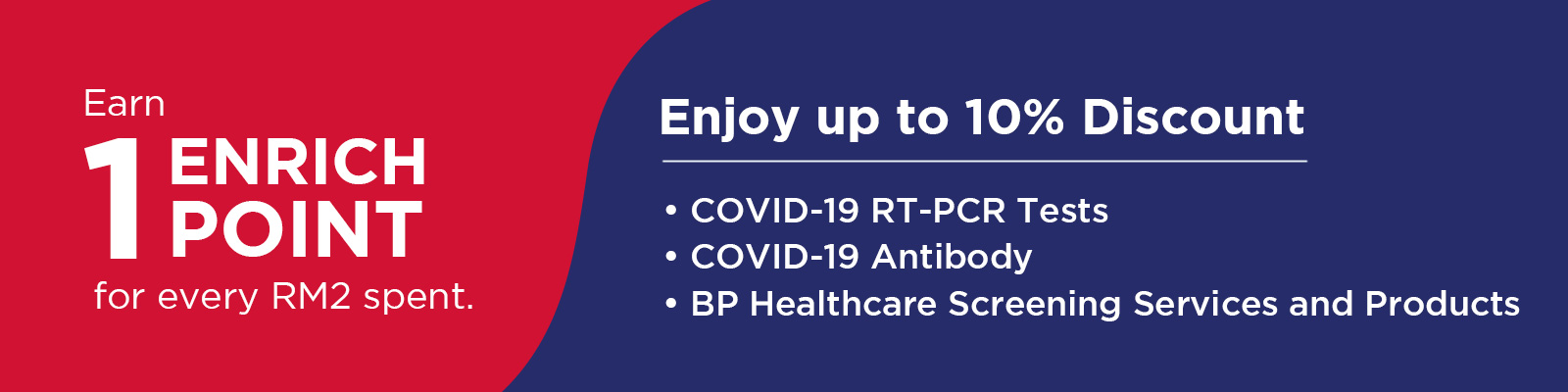 Earn
1 ENRICH POINT
for every RM2 spent.

Enjoy up to 10% Discount

• COVID-19 RT-PCR Tests
• COVID-19 Antibody
• BP Healthcare Screening Services and Products